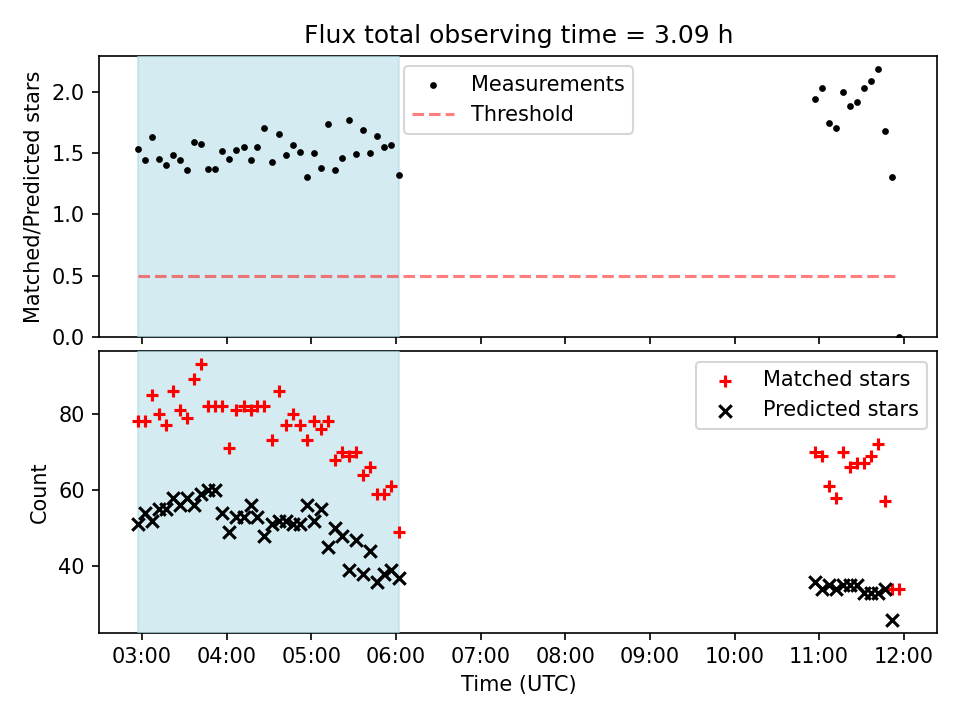 Flux total observing time = 3.09 h

Matched/Predicted stars

2.0
1.5
1.0
0.5
0.0

Measurements
Threshold

Count

80
60
40

Matched stars
Predicted stars

03:00 04:00 05:00 06:00 07:00 08:00 09:00 10:00 11:00 12:00

Time (UTC)